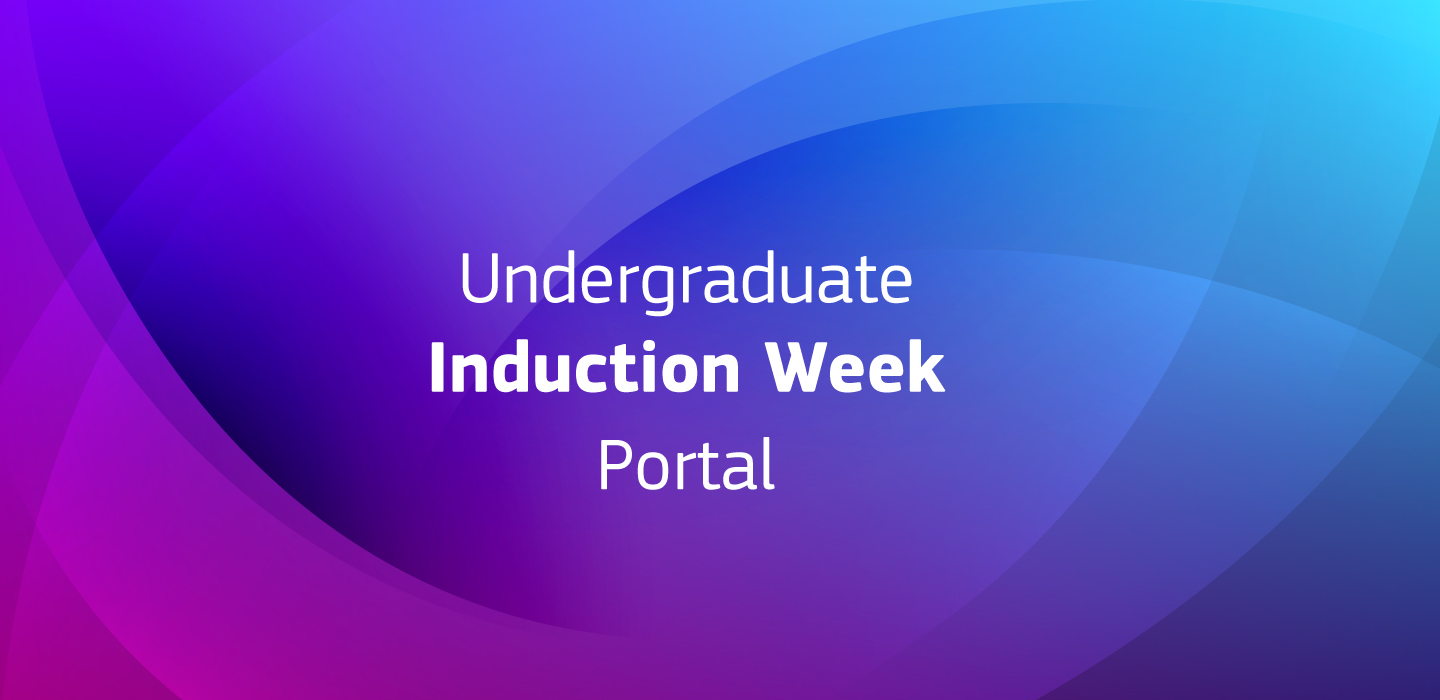 Undergraduate
Induction Week
Portal